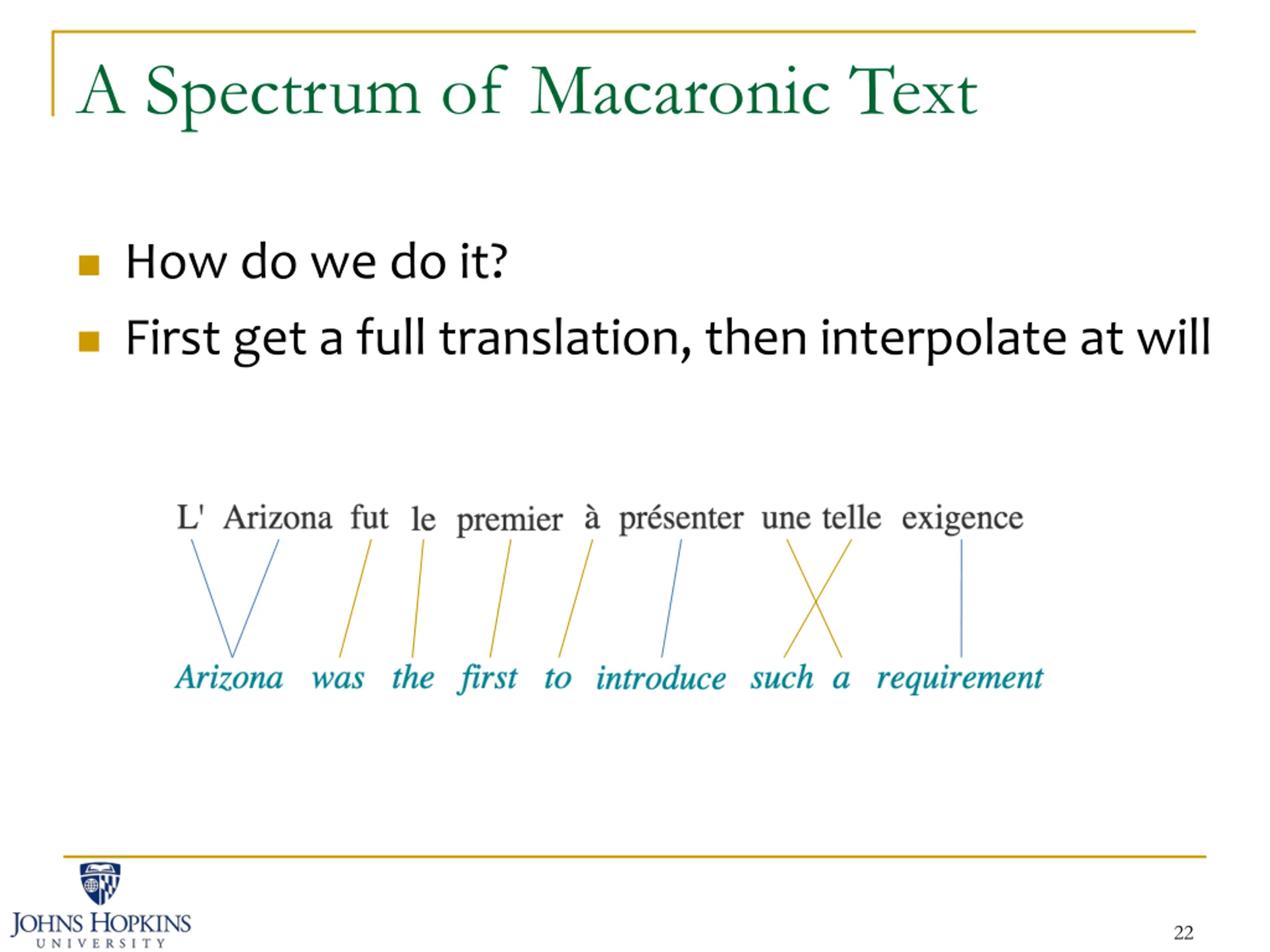 A Spectrum of Macaronic Text

How do we do it?

First get a full translation, then interpolate at will

L' Arizona fut le premier à présenter une telle exigence

Arizona was the first to introduce such a requirement

JOHNS HOPKINS
UNIVERSITY

22